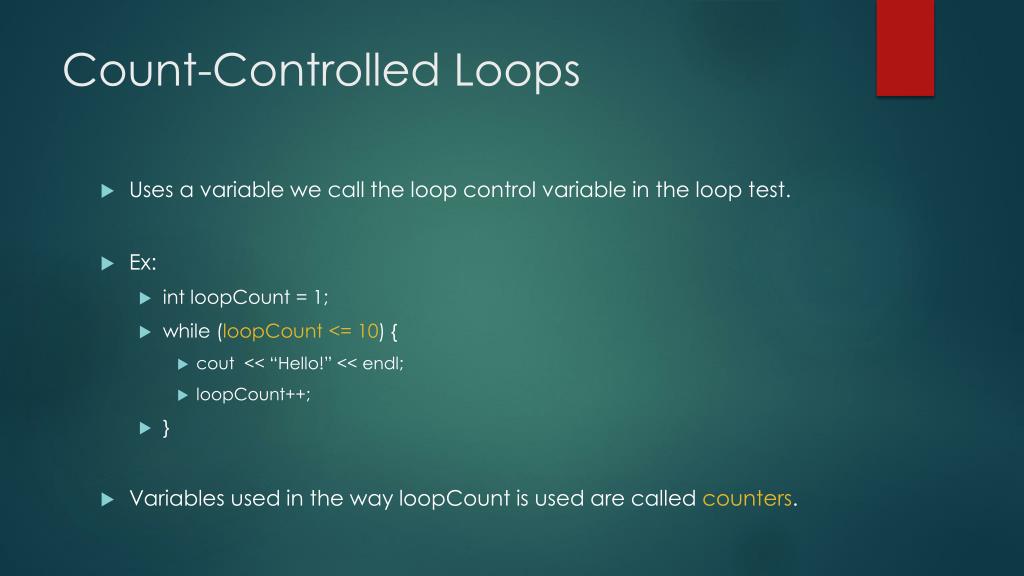 Count-Controlled Loops

Uses a variable we call the loop control variable in the loop test.

Ex:

int loopCount = 1;

while (loopCount <= 10) {

cout << “Hello!” << endl;

loopCount++;

}

Variables used in the way loopCount is used are called counters.